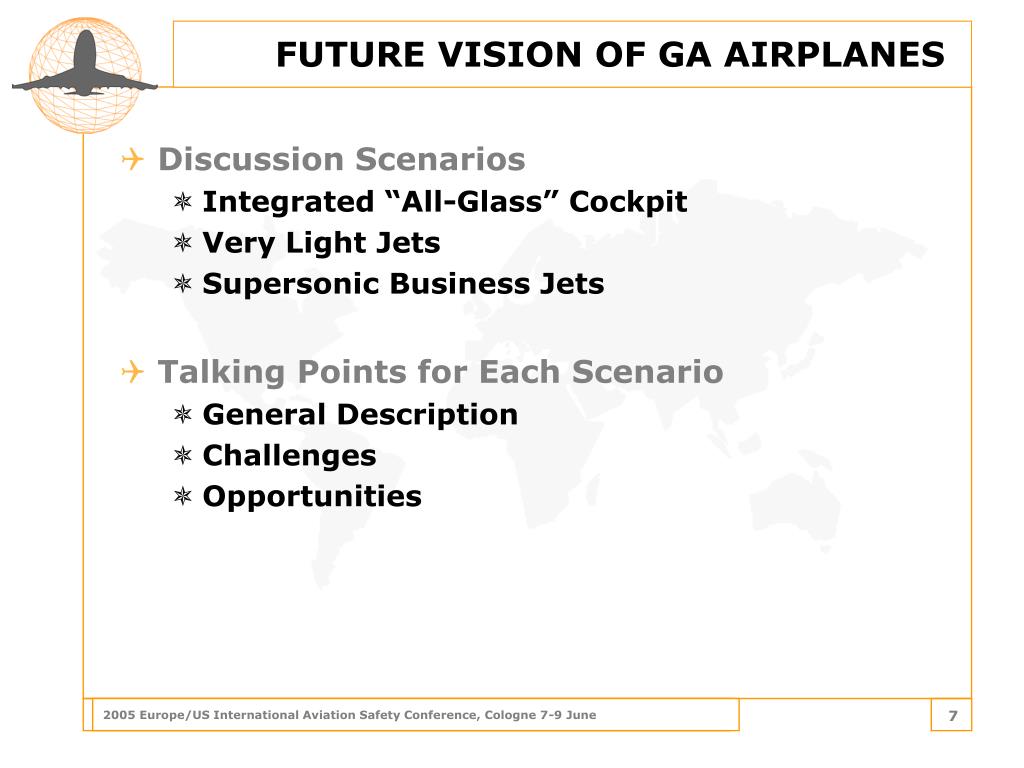 FUTURE VISION OF GA AIRPLANES

Discussion Scenarios

Integrated “All-Glass” Cockpit

Very Light Jets

Supersonic Business Jets

Talking Points for Each Scenario

General Description

Challenges

Opportunities

2005 Europe/US International Aviation Safety Conference, Cologne 7-9 June

7